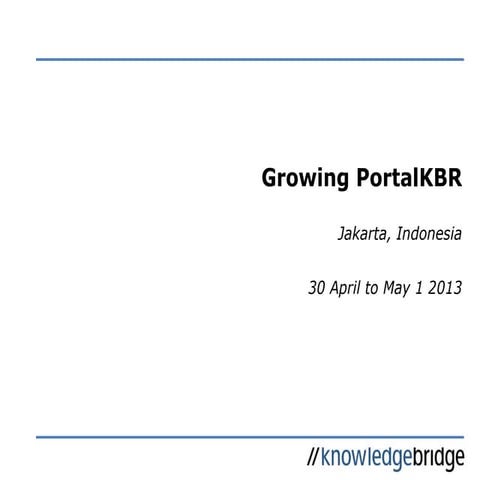 Growing PortalKBR

Jakarta, Indonesia

30 April to May 1 2013

//knowledgebridge